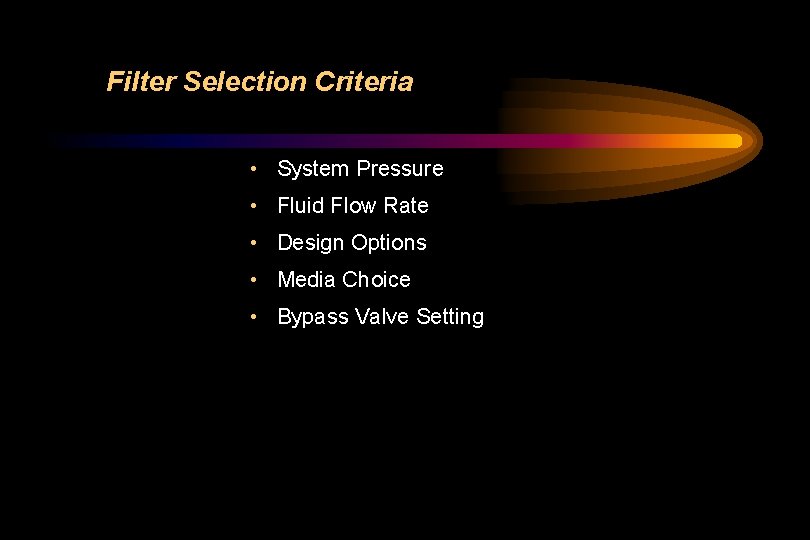 Filter Selection Criteria

• System Pressure
• Fluid Flow Rate
• Design Options
• Media Choice
• Bypass Valve Setting